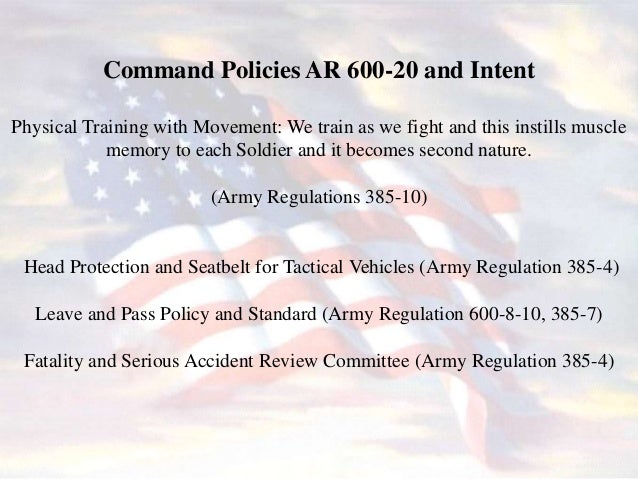 Command Policies AR 600-20 and Intent

Physical Training with Movement: We train as we fight and this instills muscle memory to each Soldier and it becomes second nature.

(Army Regulations 385-10)

Head Protection and Seatbelt for Tactical Vehicles (Army Regulation 385-4)

Leave and Pass Policy and Standard (Army Regulation 600-8-10, 385-7)

Fatality and Serious Accident Review Committee (Army Regulation 385-4)